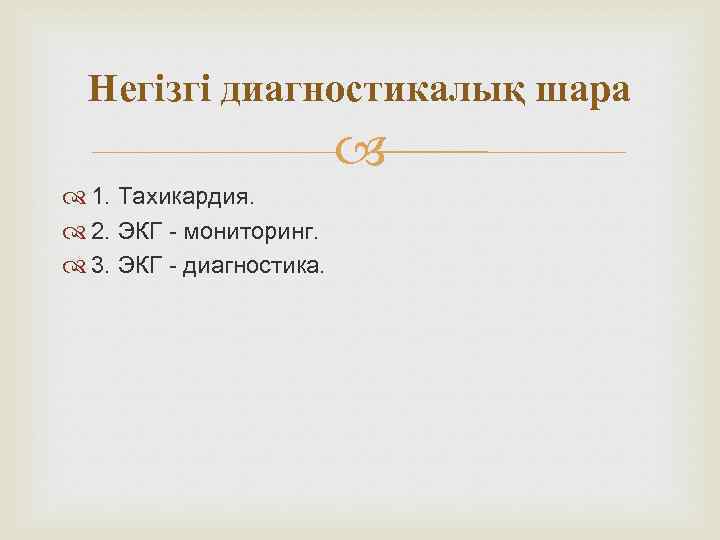 Негізгі диагностикалық шара

1. Тахикардия.
2. ЭКГ - мониторинг.
3. ЭКГ - диагностика.